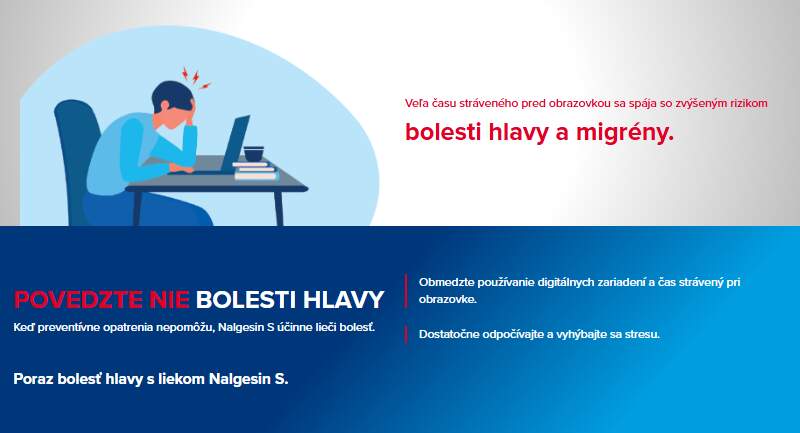 Veľa času stráveného pred obrazovkou sa spája so zvýšeným rizikom

bolesti hlavy a migrény.

POVEDZTE NIE BOLESTI HLAVY

Keď preventívne opatrenia nepomôžu, Nalgesin S účinne lieči bolesť.

Poraz bolesť hlavy s liekom Nalgesin S.

Obmedzte používanie digitálnych zariadení a čas strávený pri obrazovke.

Dostatočne odpočívajte a vyhýbajte sa stresu.